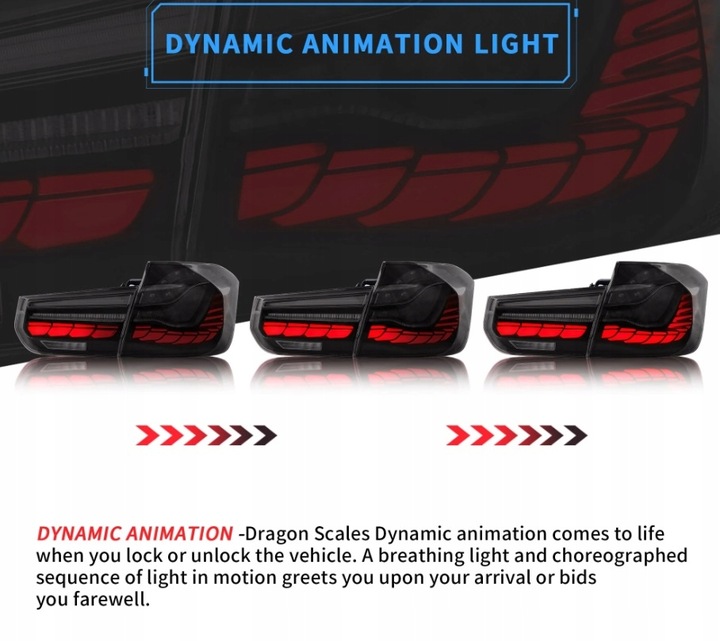 DYNAMIC ANIMATION LIGHT

DYNAMIC ANIMATION -Dragon Scales Dynamic animation comes to life when you lock or unlock the vehicle. A breathing light and choreographed sequence of light in motion greets you upon your arrival or bids you farewell.